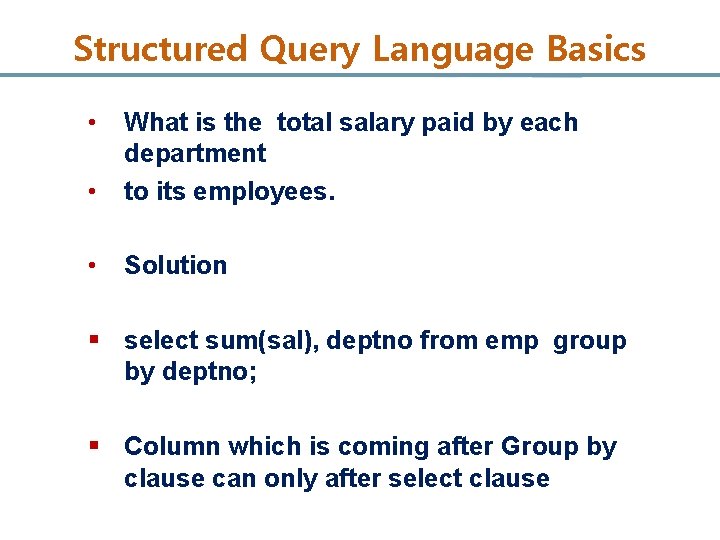 Structured Query Language Basics

• What is the total salary paid by each department

• to its employees.

• Solution

▪ select sum(sal), deptno from emp group by deptno;

▪ Column which is coming after Group by clause can only after select clause